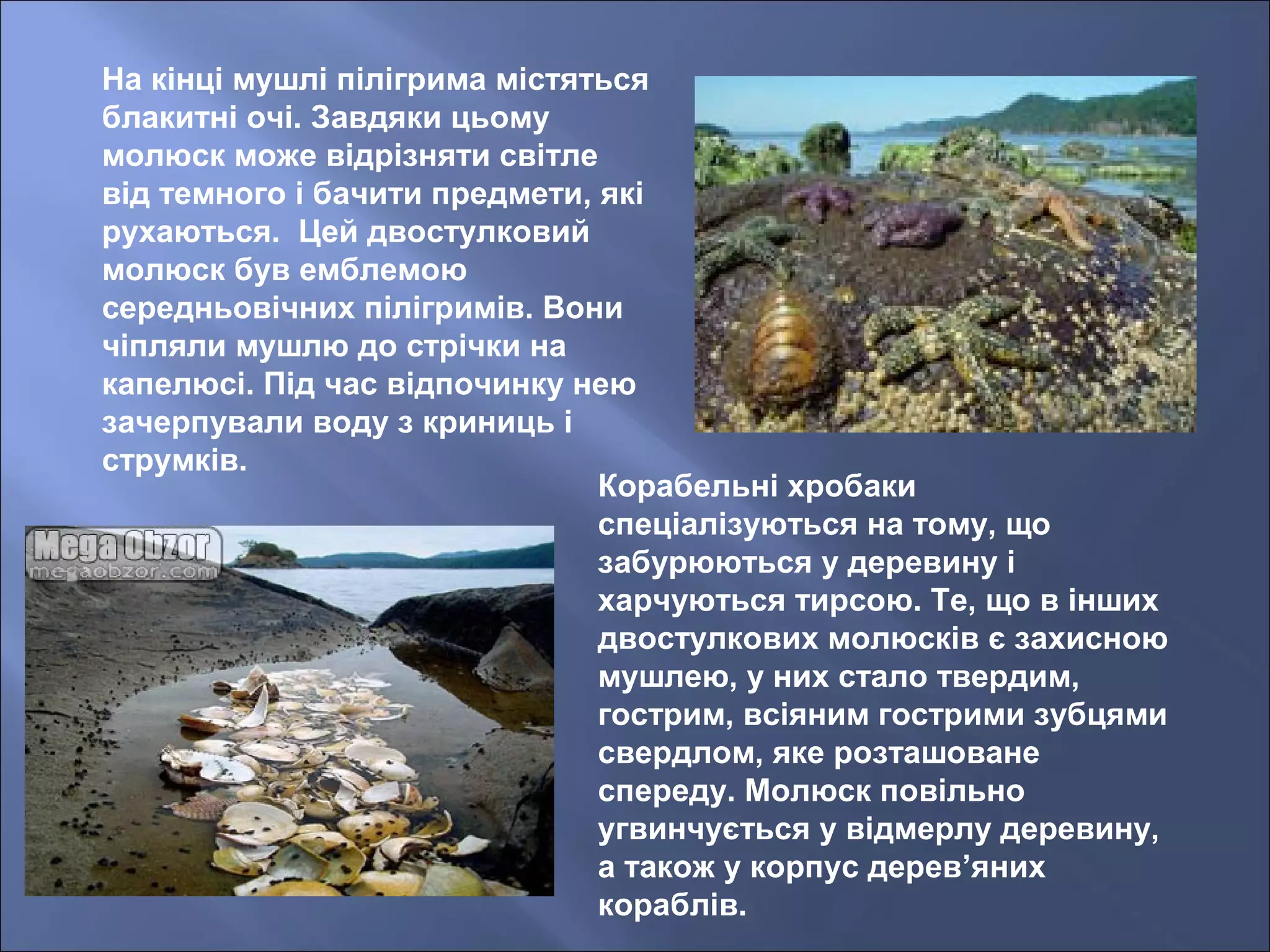 На кінці мушлі пілігрима містяться блакитні очі. Завдяки цьому молюск може відрізняти світле від темного і бачити предмети, які рухаються.  Цей двостулковий молюск був емблемою середньовічних пілігримів. Вони чіпляли мушлю до стрічки на капелюсі. Під час відпочинку нею зачерпували воду з криниць і струмків.

Mega Obzor
megaobzor.com

Корабельні хробаки спеціалізуються на тому, що забурюються у деревину і харчуються тирсою. Те, що в інших двостулкових молюсків є захисною мушлею, у них стало твердим, гострим, всіяним гострими зубцями свердлом, яке розташоване спереду. Молюск повільно угвинчується у відмерлу деревину, а також у корпус дерев’яних кораблів.